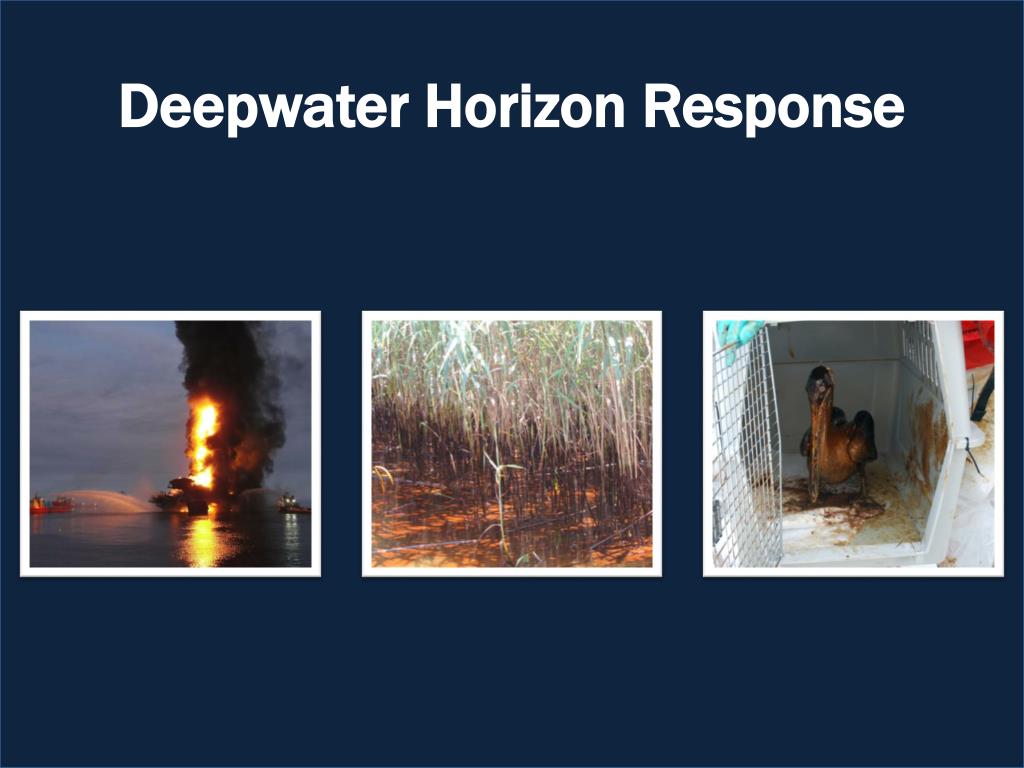 Deepwater Horizon Response